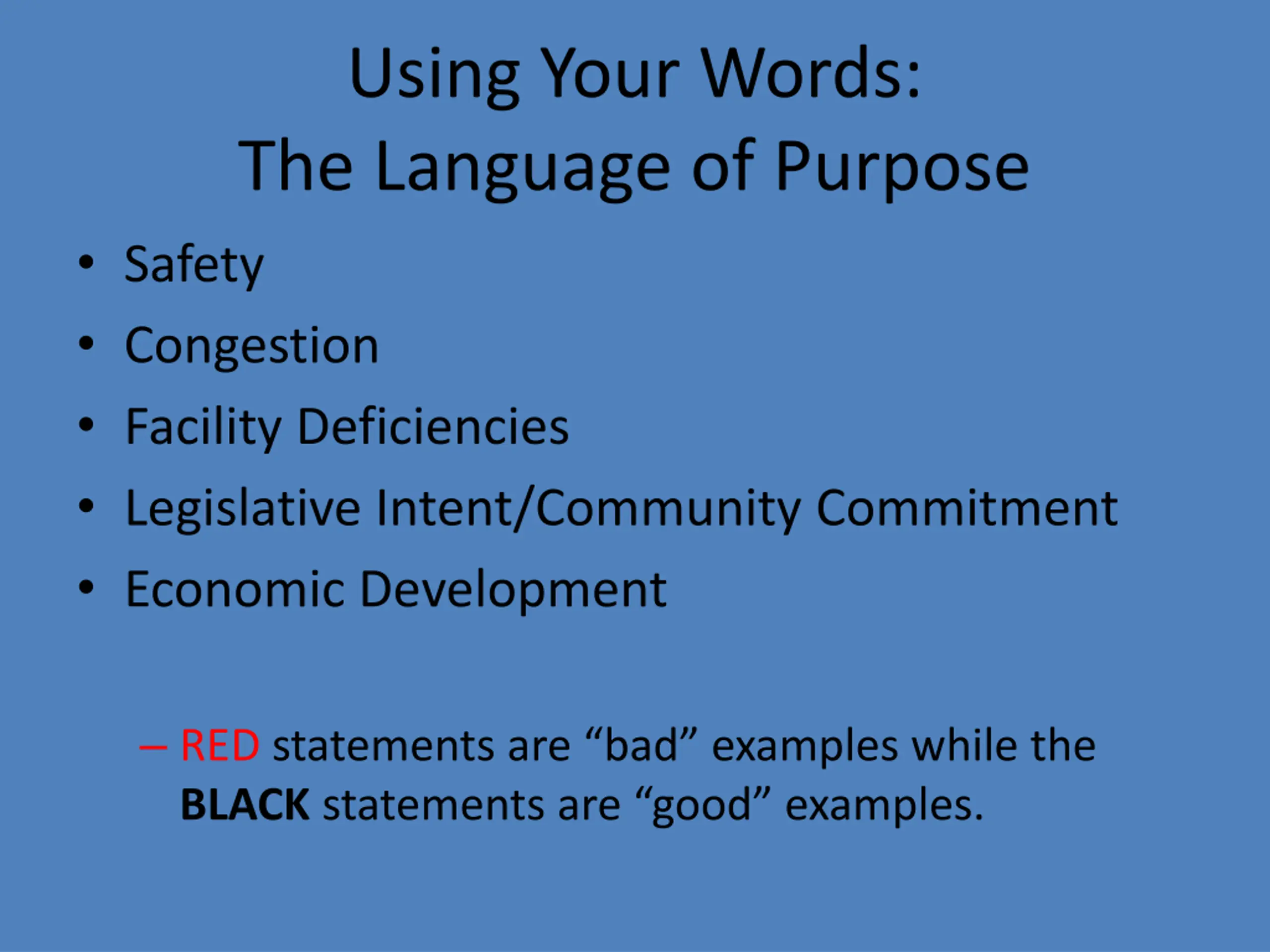 Using Your Words:
The Language of Purpose

• Safety
• Congestion
• Facility Deficiencies
• Legislative Intent/Community Commitment
• Economic Development

– RED statements are “bad” examples while the BLACK statements are “good” examples.